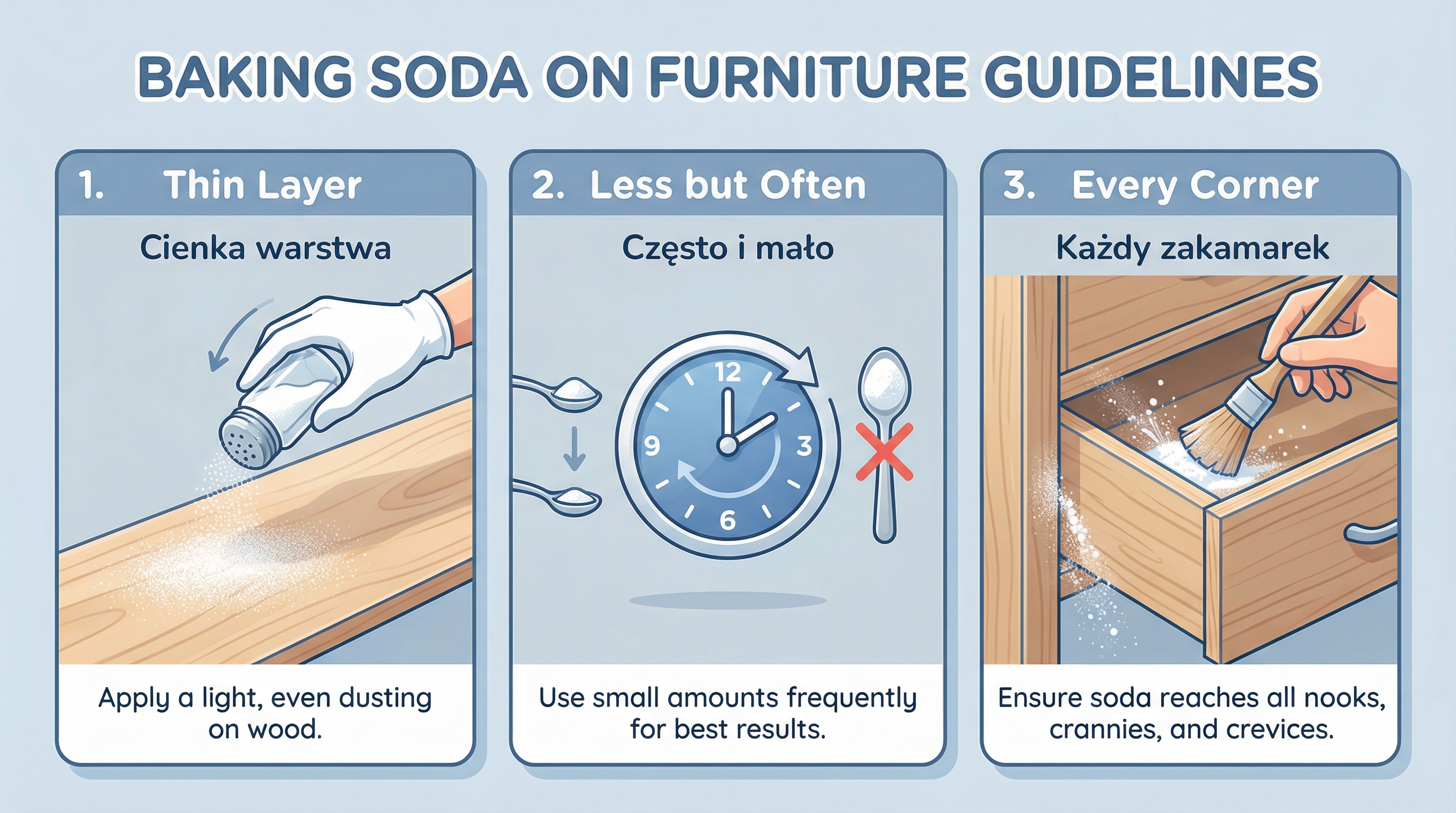 BAKING SODA ON FURNITURE GUIDELINES

1. Thin Layer

Cienka warstwa

Apply a light, even dusting on wood.

2. Less but Often

Często i mało

12
3
6
9

Use small amounts frequently for best results.

3. Every Corner

Każdy zakamarek

Ensure soda reaches all nooks, crannies, and crevices.